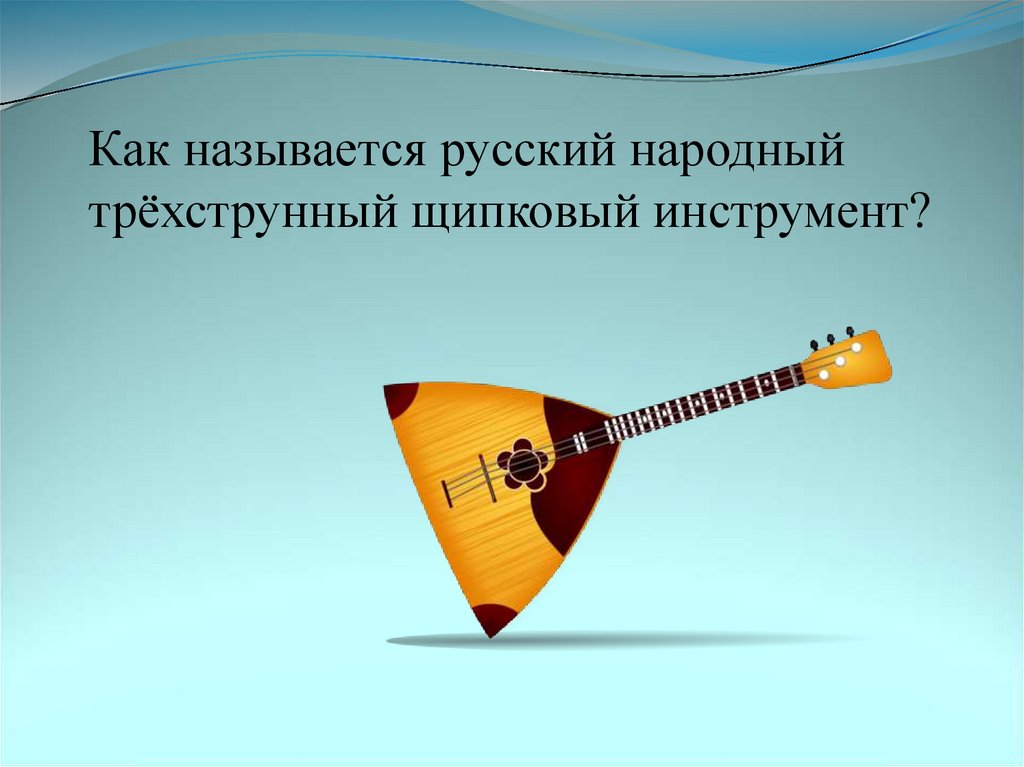 Как называется русский народный трёхструнный щипковый инструмент?